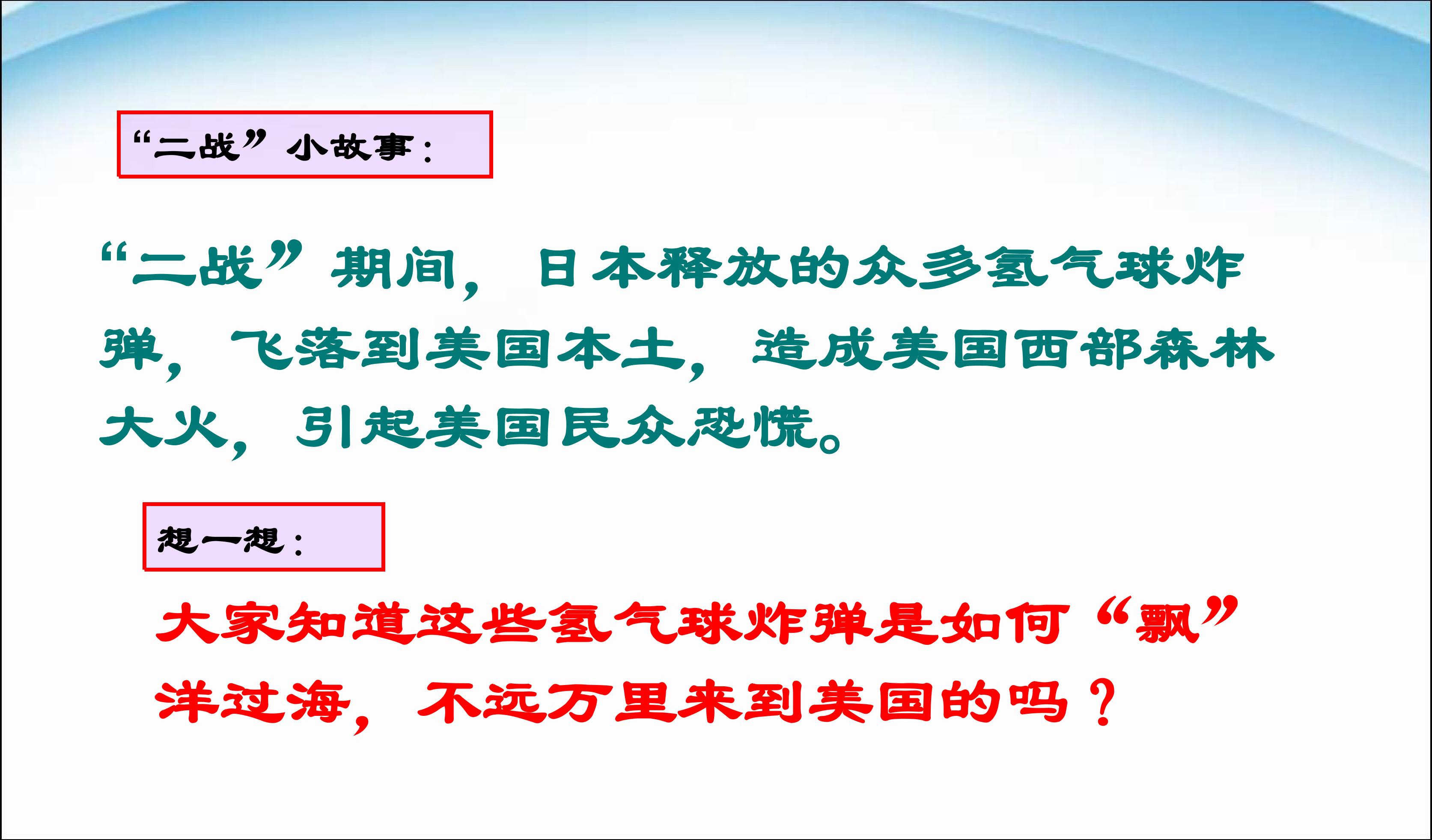 “二战”小故事：

“二战”期间，日本释放的众多氢气球炸弹，飞落到美国本土，造成美国西部森林大火，引起美国民众恐慌。

想一想：

大家知道这些氢气球炸弹是如何“飘”洋过海，不远万里来到美国的吗？